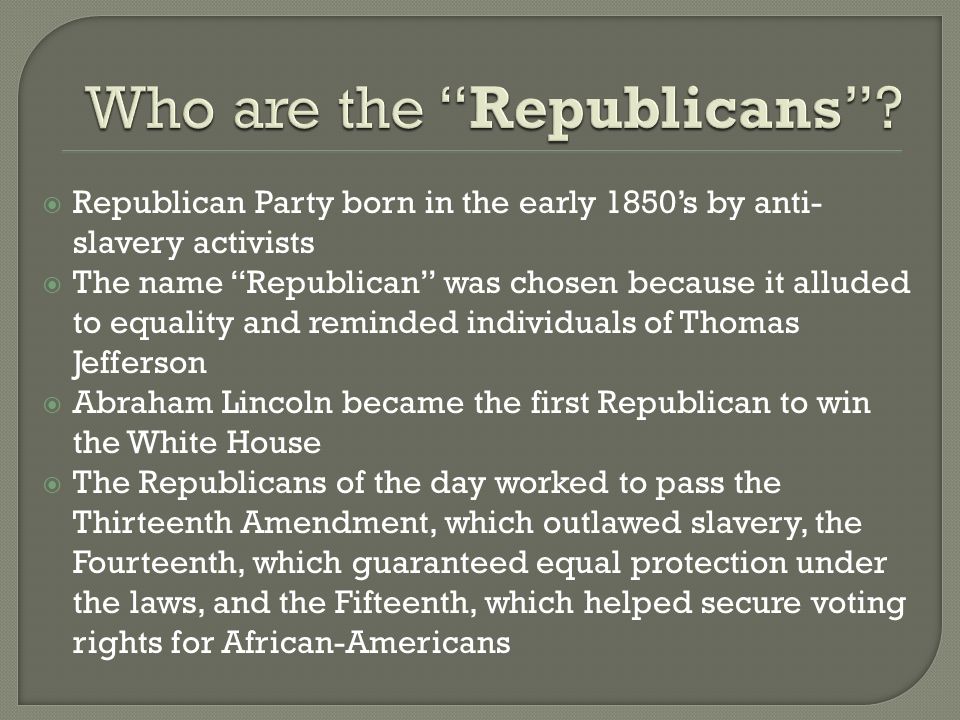 Who are the “Republicans”?

Republican Party born in the early 1850’s by anti-slavery activists

The name “Republican” was chosen because it alluded to equality and reminded individuals of Thomas Jefferson

Abraham Lincoln became the first Republican to win the White House

The Republicans of the day worked to pass the Thirteenth Amendment, which outlawed slavery, the Fourteenth, which guaranteed equal protection under the laws, and the Fifteenth, which helped secure voting rights for African-Americans